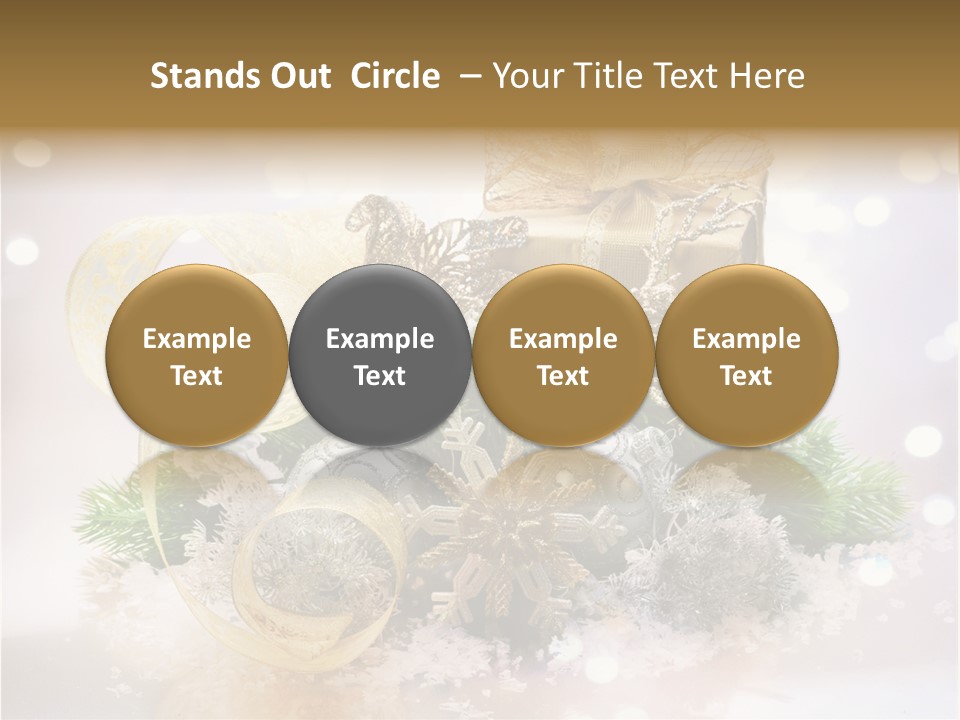 Stands Out  Circle  – Your Title Text Here

Example Text

Example Text

Example Text

Example Text